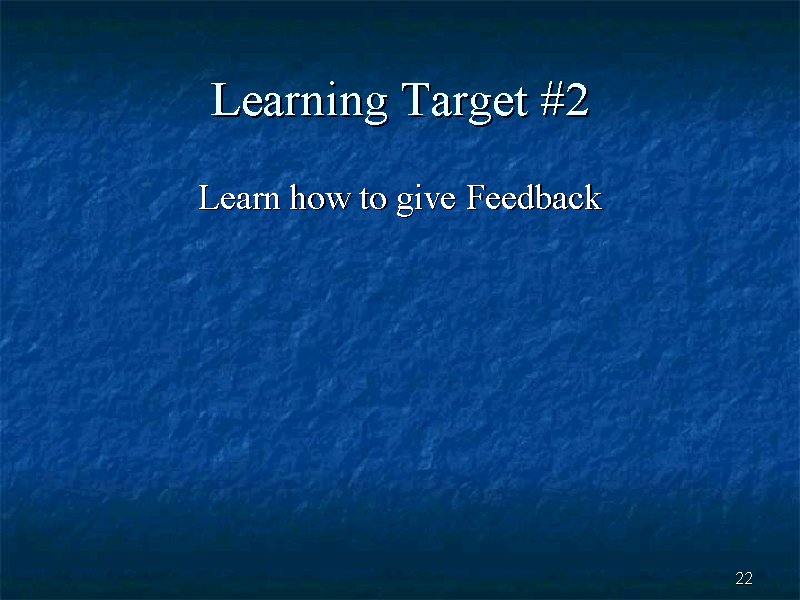 Learning Target #2

Learn how to give Feedback

22